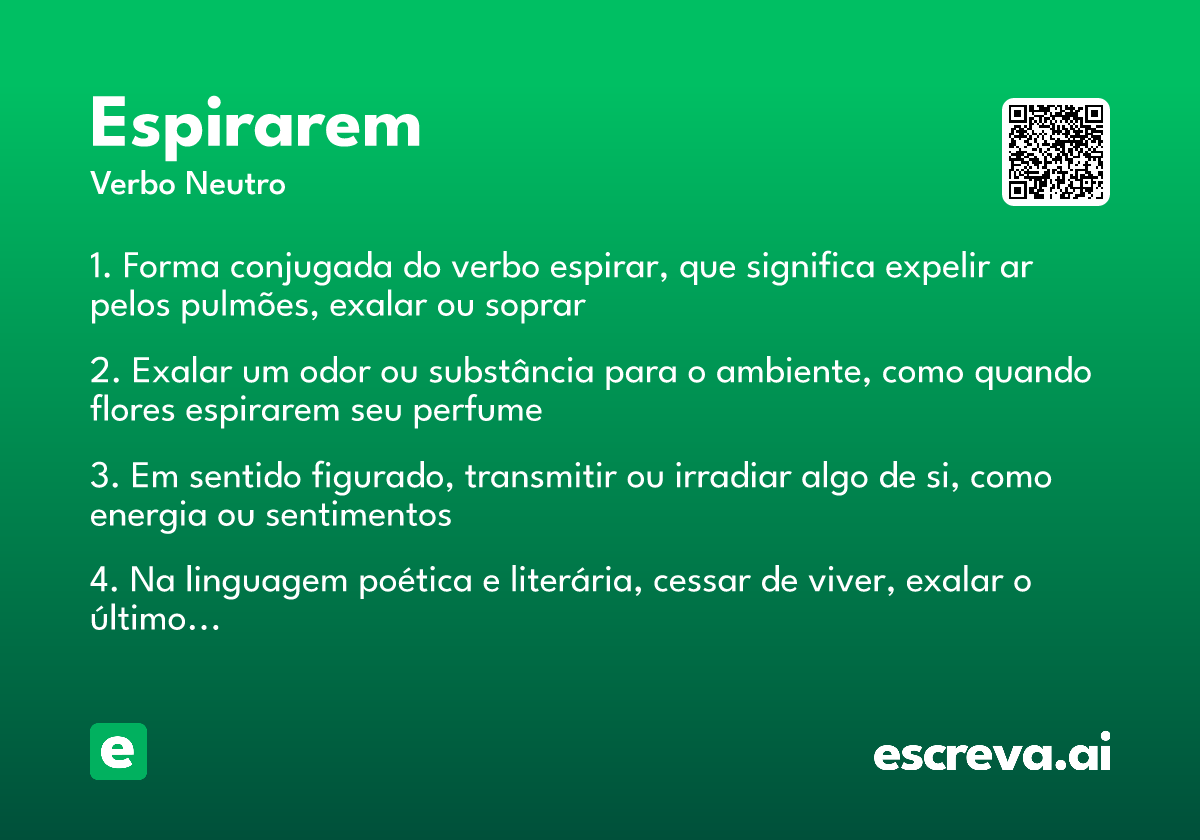 Espirarem
Verbo Neutro

1. Forma conjugada do verbo espirar, que significa expelir ar pelos pulmões, exalar ou soprar

2. Exalar um odor ou substância para o ambiente, como quando flores espirarem seu perfume

3. Em sentido figurado, transmitir ou irradiar algo de si, como energia ou sentimentos

4. Na linguagem poética e literária, cessar de viver, exalar o último...

e

escreva.ai